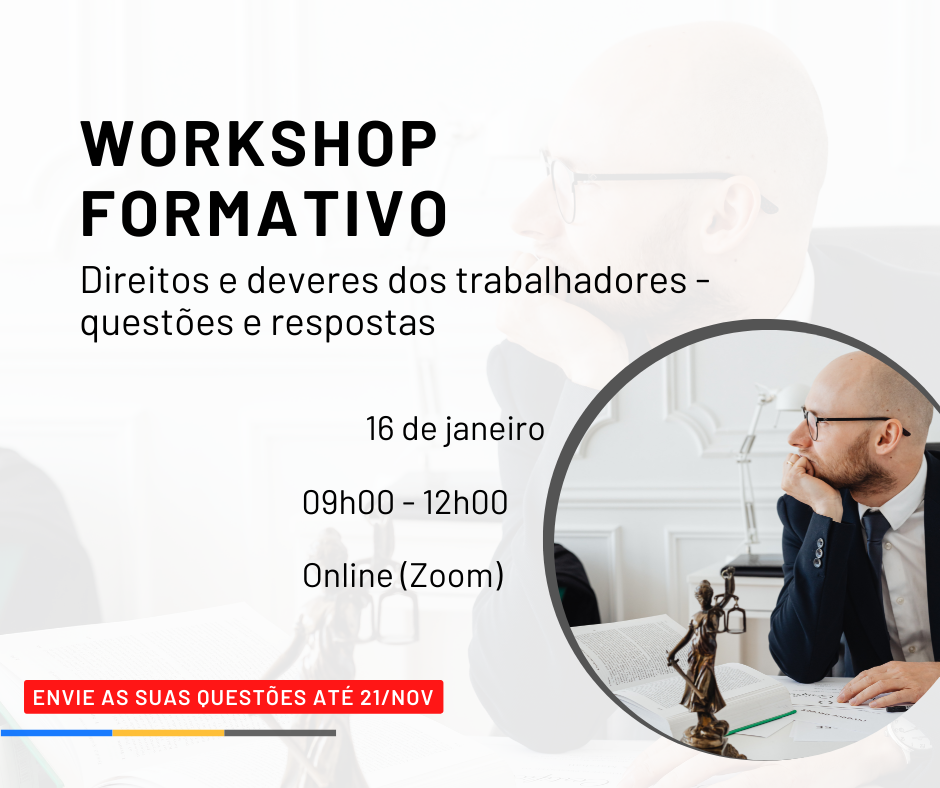 WORKSHOP FORMATIVO

Direitos e deveres dos trabalhadores - questões e respostas

16 de janeiro

09h00 - 12h00

Online (Zoom)

ENVIE AS SUAS QUESTÕES ATÉ 21/NOV